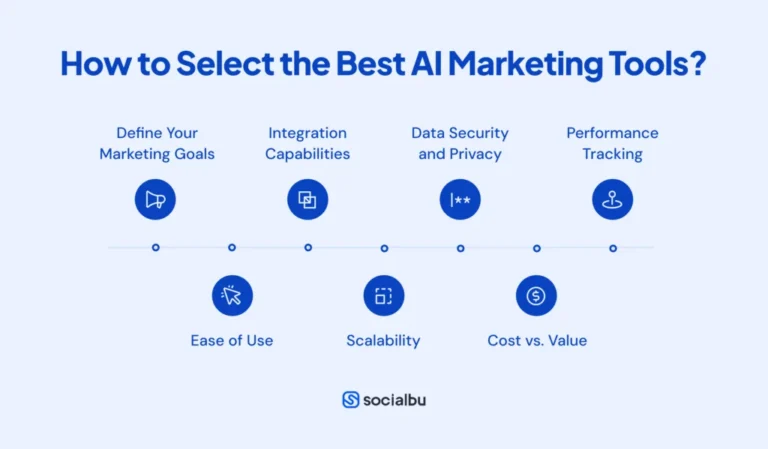 How to Select the Best AI Marketing Tools?

Define Your Marketing Goals

Ease of Use

Integration Capabilities

Scalability

Data Security and Privacy

Cost vs. Value

Performance Tracking

socialbu